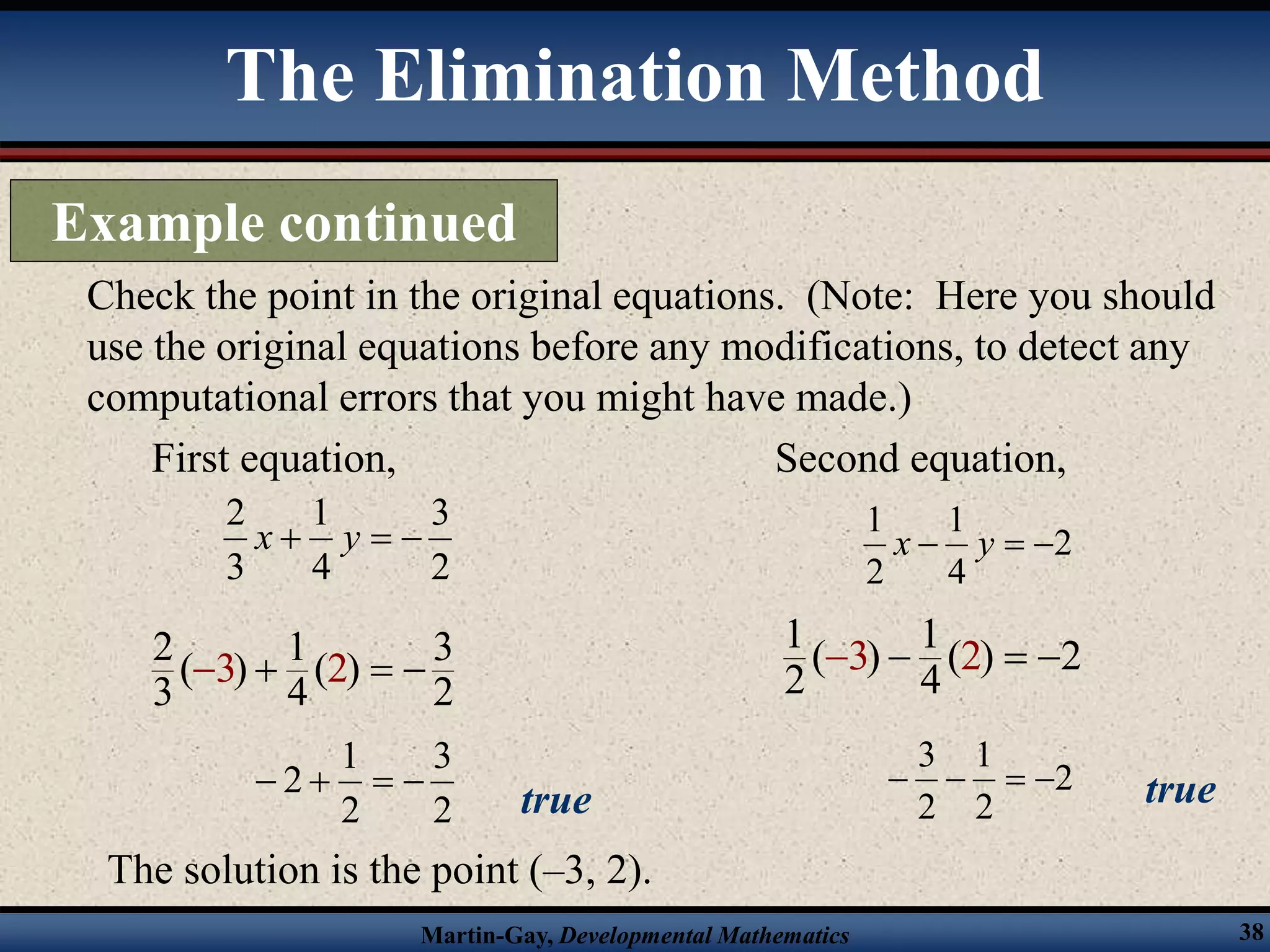 The Elimination Method

Example continued

Check the point in the original equations. (Note: Here you should use the original equations before any modifications, to detect any computational errors that you might have made.)

First equation,

$\frac{2}{3}x + \frac{1}{4}y = -\frac{3}{2}$

$\frac{2}{3}(-3) + \frac{1}{4}(2) = -\frac{3}{2}$

$-2 + \frac{1}{2} = -\frac{3}{2}$ true

Second equation,

$\frac{1}{2}x - \frac{1}{4}y = -2$

$\frac{1}{2}(-3) - \frac{1}{4}(2) = -2$

$-\frac{3}{2} - \frac{1}{2} = -2$ true

The solution is the point (–3, 2).

Martin-Gay, Developmental Mathematics

38